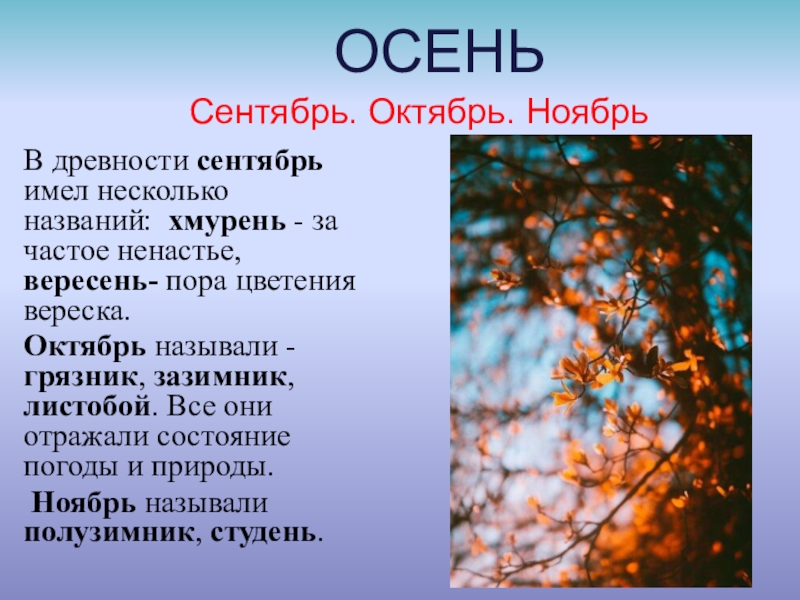 ОСЕНЬ

Сентябрь. Октябрь. Ноябрь

В древности сентябрь имел несколько названий: хмурень - за частое ненастье, вересень- пора цветения вереска.

Октябрь называли - грязник, зазимник, листобой. Все они отражали состояние погоды и природы.

Ноябрь называли полузимник, студень.